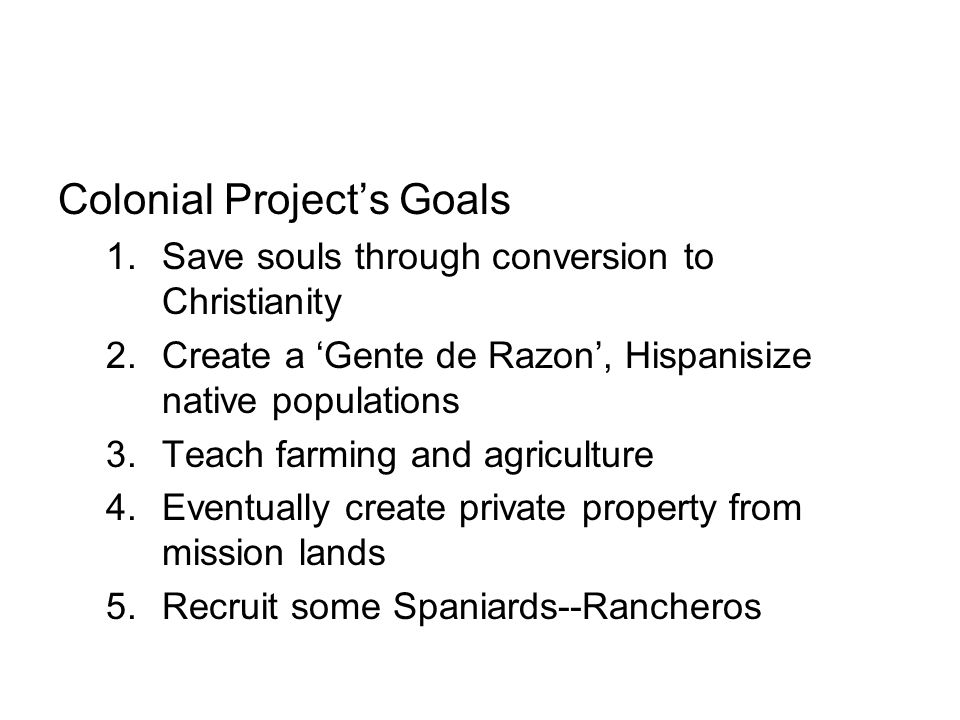 Colonial Project’s Goals

1. Save souls through conversion to Christianity
2. Create a ‘Gente de Razon’, Hispanisize native populations
3. Teach farming and agriculture
4. Eventually create private property from mission lands
5. Recruit some Spaniards--Rancheros